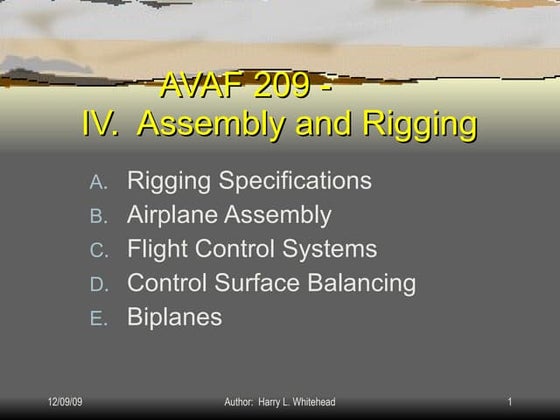 AVAF 209 -
IV. Assembly and Rigging

A. Rigging Specifications
B. Airplane Assembly
C. Flight Control Systems
D. Control Surface Balancing
E. Biplanes

12/09/09
Author: Harry L. Whitehead
1